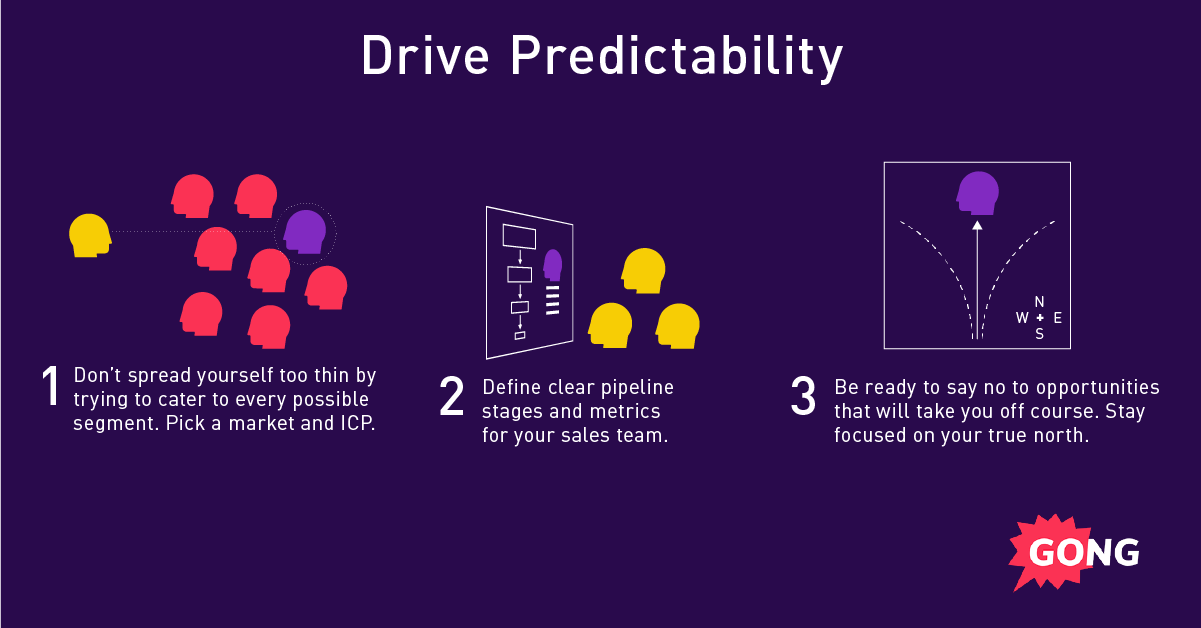 Drive Predictability

N
W E
S

1 Don't spread yourself too thin by trying to cater to every possible segment. Pick a market and ICP.

2 Define clear pipeline stages and metrics for your sales team.

3 Be ready to say no to opportunities that will take you off course. Stay focused on your true north.

GONG